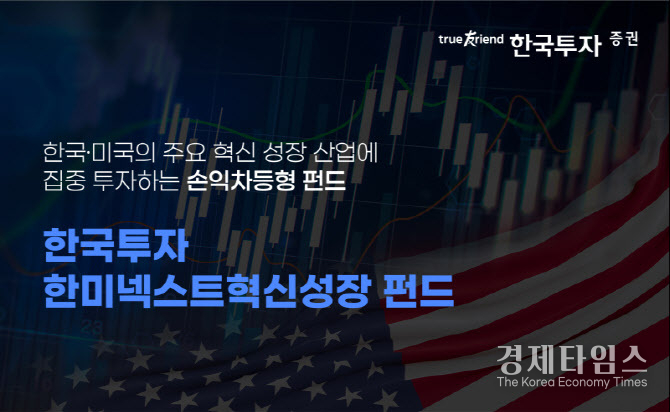 true friend 한국투자 증권

한국·미국의 주요 혁신 성장 산업에 집중 투자하는 손익차등형 펀드

한국투자
한미넥스트혁신성장 펀드

경제타임스
The Korea Economy Times